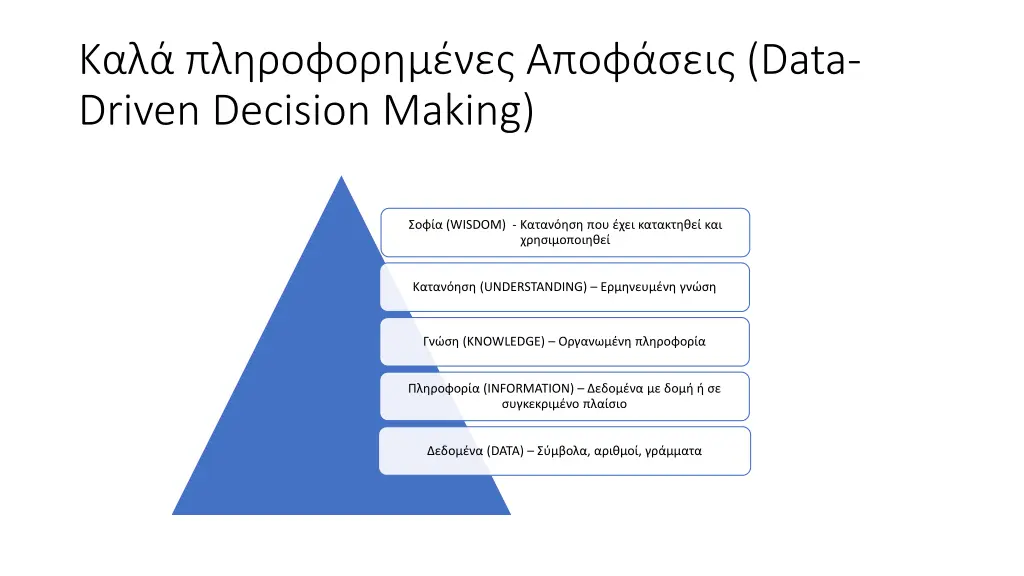 Καλά πληροφορημένες Αποφάσεις (Data-Driven Decision Making)

Σοφία (WISDOM) - Κατανόηση που έχει κατακτηθεί και χρησιμοποιηθεί

Κατανόηση (UNDERSTANDING) – Ερμηνευμένη γνώση

Γνώση (KNOWLEDGE) – Οργανωμένη πληροφορία

Πληροφορία (INFORMATION) – Δεδομένα με δομή ή σε συγκεκριμένο πλαίσιο

Δεδομένα (DATA) – Σύμβολα, αριθμοί, γράμματα